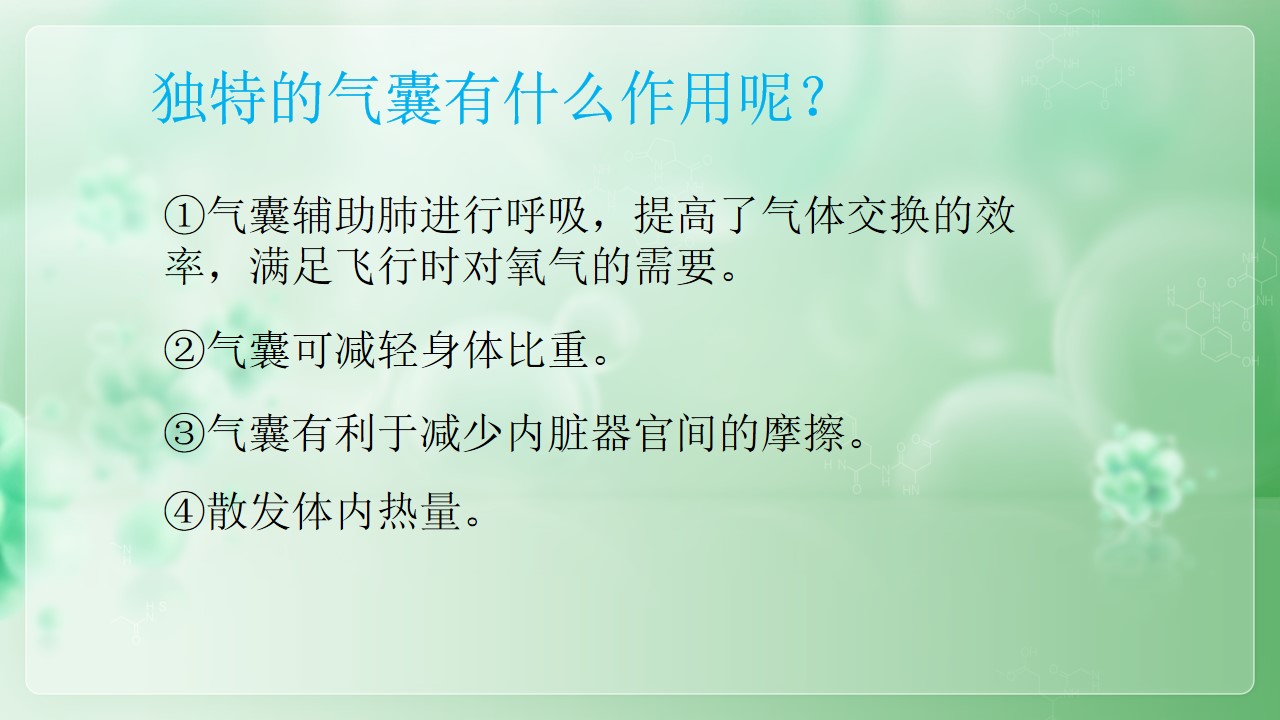 独特的气囊有什么作用呢？

①气囊辅助肺进行呼吸，提高了气体交换的效率，满足飞行时对氧气的需要。

②气囊可减轻身体比重。

③气囊有利于减少内脏器官间的摩擦。

④散发体内热量。